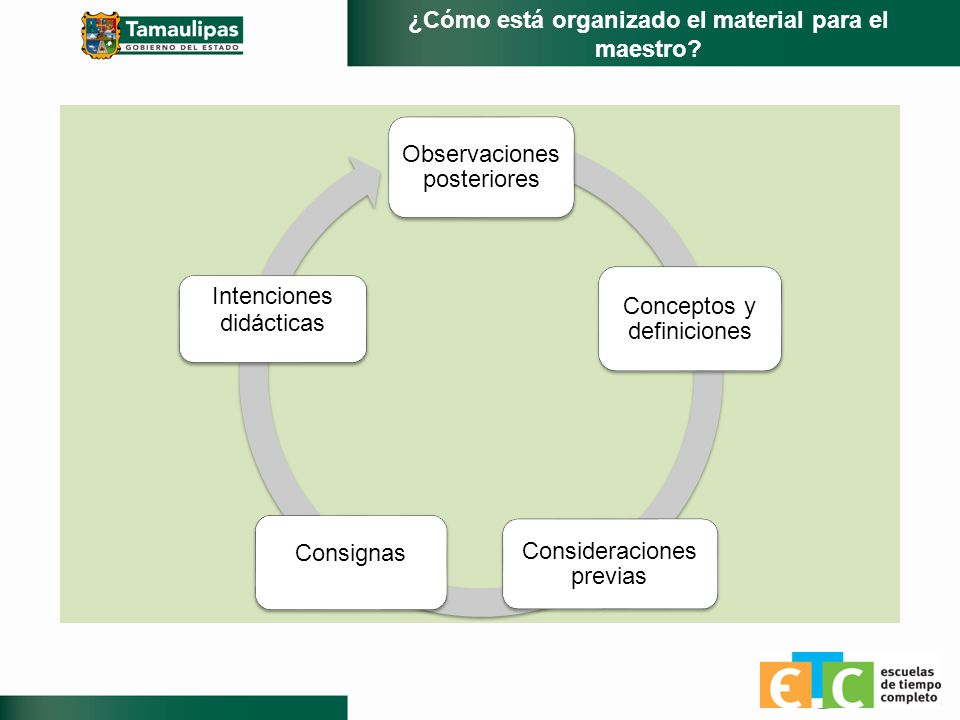 Tamaulipas
GOBIERNO DEL ESTADO

¿Cómo está organizado el material para el maestro?

Observaciones posteriores

Conceptos y definiciones

Consideraciones previas

Consignas

Intenciones didácticas

ETC
escuelas de tiempo completo